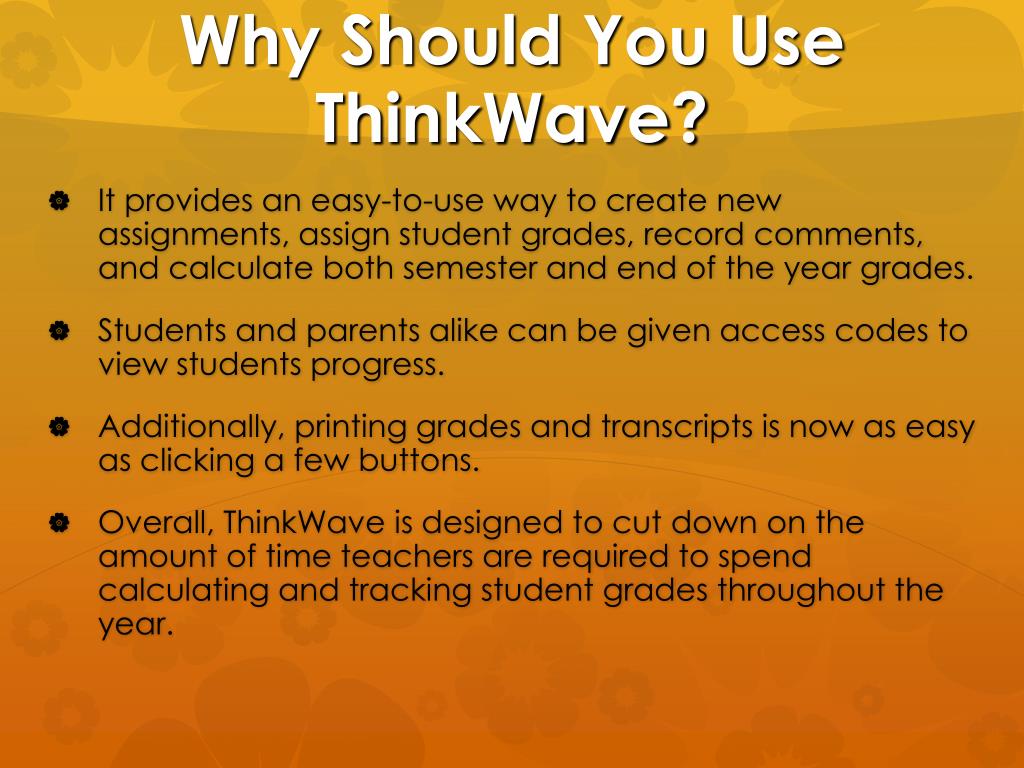 Why Should You Use ThinkWave?

It provides an easy-to-use way to create new assignments, assign student grades, record comments, and calculate both semester and end of the year grades.

Students and parents alike can be given access codes to view students progress.

Additionally, printing grades and transcripts is now as easy as clicking a few buttons.

Overall, ThinkWave is designed to cut down on the amount of time teachers are required to spend calculating and tracking student grades throughout the year.